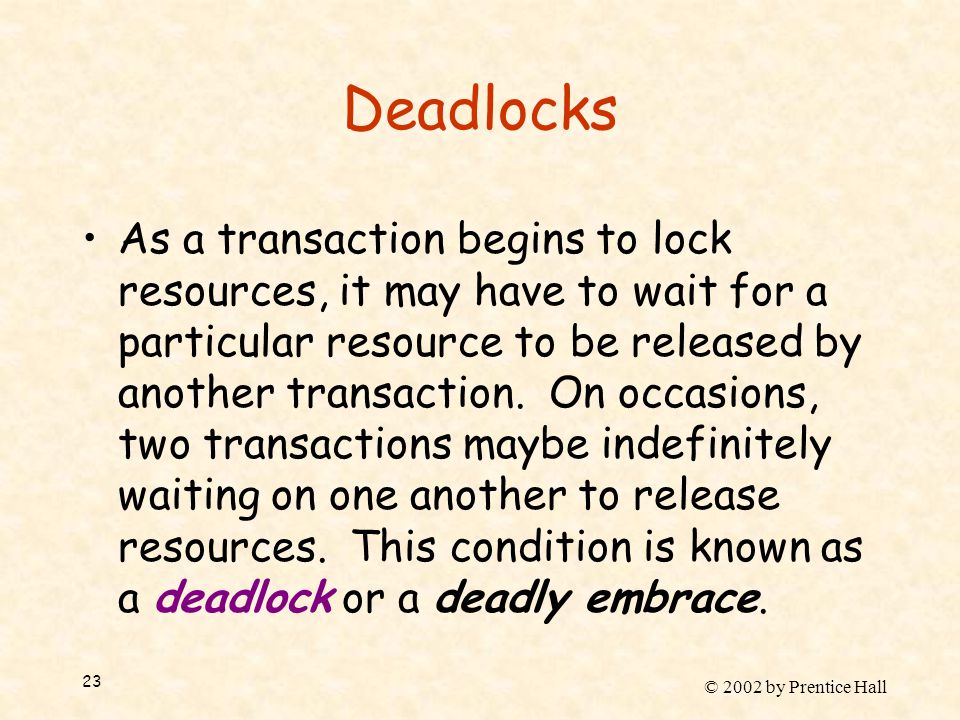 Deadlocks

• As a transaction begins to lock resources, it may have to wait for a particular resource to be released by another transaction. On occasions, two transactions maybe indefinitely waiting on one another to release resources. This condition is known as a deadlock or a deadly embrace.

23

© 2002 by Prentice Hall